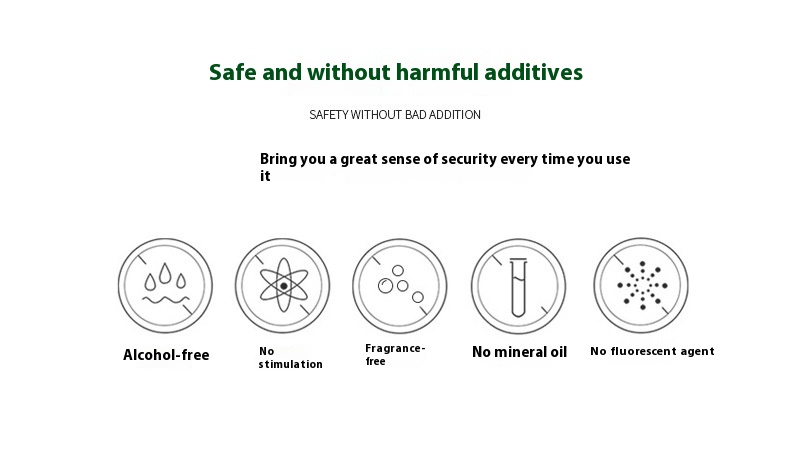 Safe and without harmful additives

SAFETY WITHOUT BAD ADDITION

Bring you a great sense of security every time you use it

Alcohol-free

No stimulation

Fragrance-free

No mineral oil

No fluorescent agent